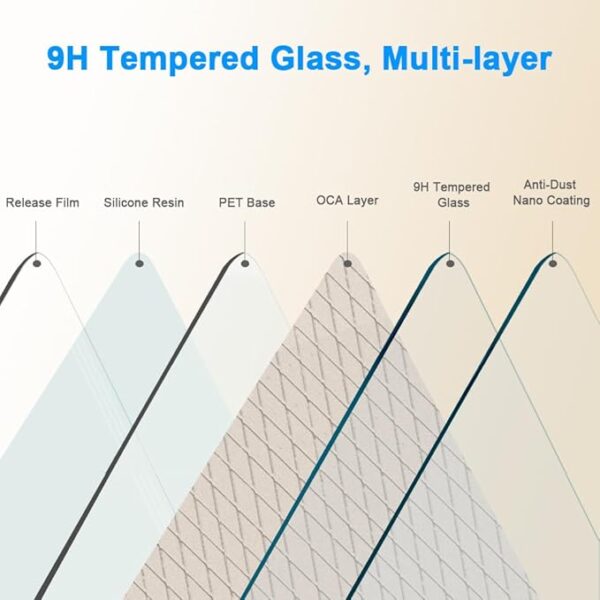 9H Tempered Glass, Multi-layer

Release Film

Silicone Resin

PET Base

OCA Layer

9H Tempered Glass

Anti-Dust Nano Coating